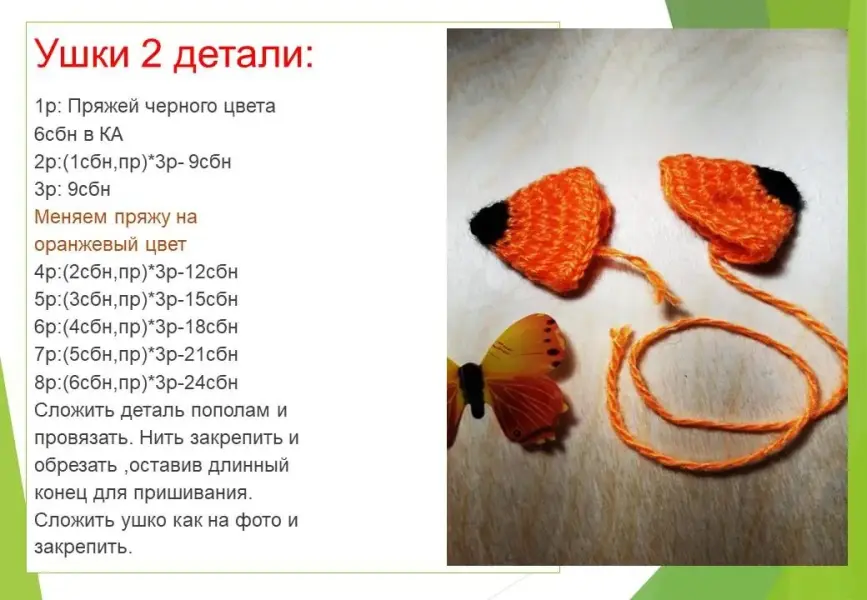 Ушки 2 детали:

1р: Пряжей черного цвета
6сбн в КА
2р:(1сбн,пр)*3р- 9сбн
3р: 9сбн
Меняем пряжу на оранжевый цвет
4р:(2сбн,пр)*3р-12сбн
5р:(3сбн,пр)*3р-15сбн
6р:(4сбн,пр)*3р-18сбн
7р:(5сбн,пр)*3р-21сбн
8р:(6сбн,пр)*3р-24сбн
Сложить деталь пополам и провязать. Нить закрепить и обрезать ,оставив длинный конец для пришивания.
Сложить ушко как на фото и закрепить.